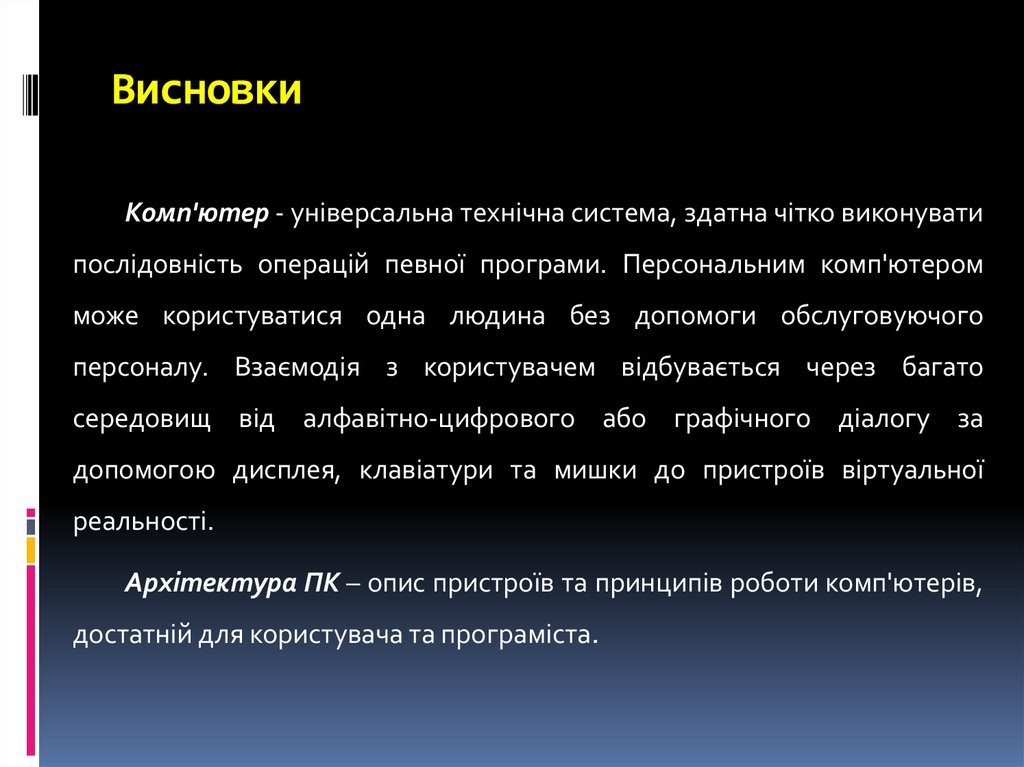 Висновки

Комп'ютер - універсальна технічна система, здатна чітко виконувати послідовність операцій певної програми. Персональним комп'ютером може користуватися одна людина без допомоги обслуговуючого персоналу. Взаємодія з користувачем відбувається через багато середовищ від алфавітно-цифрового або графічного діалогу за допомогою дисплея, клавіатури та мишки до пристроїв віртуальної реальності.

Архітектура ПК – опис пристроїв та принципів роботи комп'ютерів, достатній для користувача та програміста.